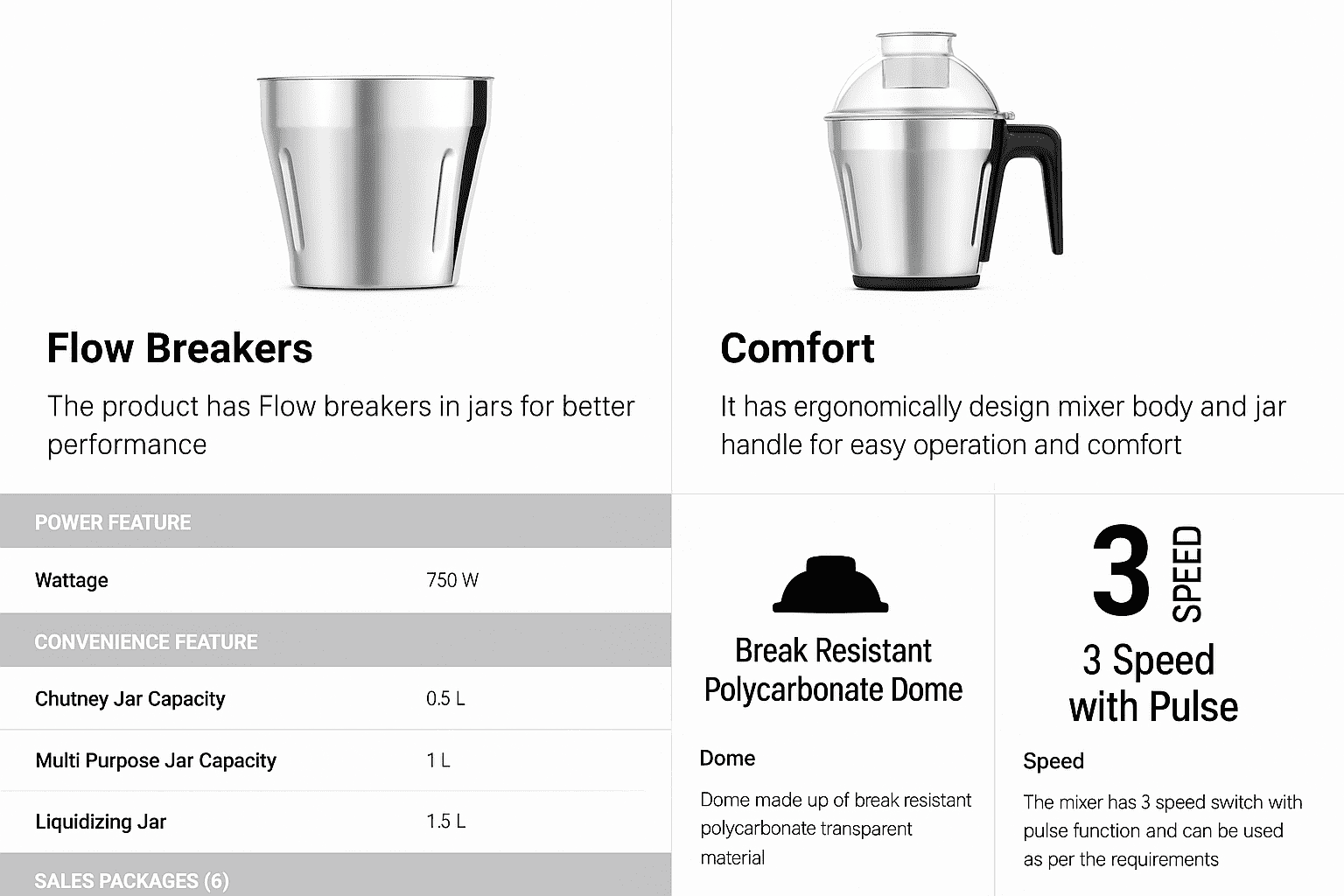 Flow Breakers

The product has Flow breakers in jars for better performance

Comfort

It has ergonomically design mixer body and jar handle for easy operation and comfort

| POWER FEATURE | |
|---|---|
| Wattage | 750 W |
| CONVENIENCE FEATURE | |
| Chutney Jar Capacity | 0.5 L |
| Multi Purpose Jar Capacity | 1 L |
| Liquidizing Jar | 1.5 L |
| SALES PACKAGES (6) | |

Break Resistant Polycarbonate Dome

Dome

Dome made up of break resistant polycarbonate transparent material

3 SPEED

3 Speed with Pulse

Speed

The mixer has 3 speed switch with pulse function and can be used as per the requirements